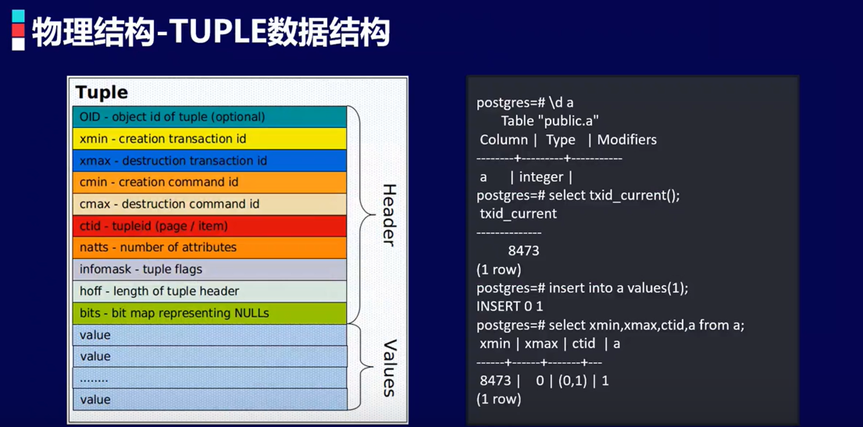 物理结构-TUPLE数据结构

Tuple
OID - object id of tuple (optional)
xmin - creation transaction id
xmax - destruction transaction id
cmin - creation command id
cmax - destruction command id
ctid - tupleid (page / item)
natts - number of attributes
infomask - tuple flags
hoff - length of tuple header
bits - bit map representing NULLs
value
value
........
value

Header
Values

postgres=# \d a
Table "public.a"
Column | Type | Modifiers
--------+---------+-----------
a | integer |
postgres=# select txid_current();
txid_current
--------------
8473
(1 row)
postgres=# insert into a values(1);
INSERT 0 1
postgres=# select xmin,xmax,ctid,a from a;
xmin | xmax | ctid | a
------+------+-------+---
8473 | 0 | (0,1) | 1
(1 row)